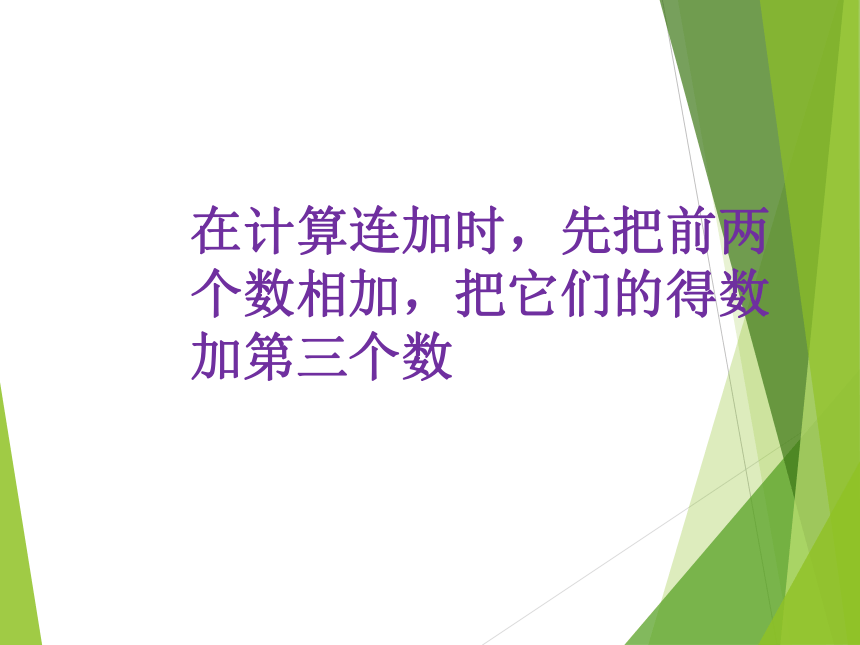 在计算连加时，先把前两个数相加，把它们的得数加第三个数